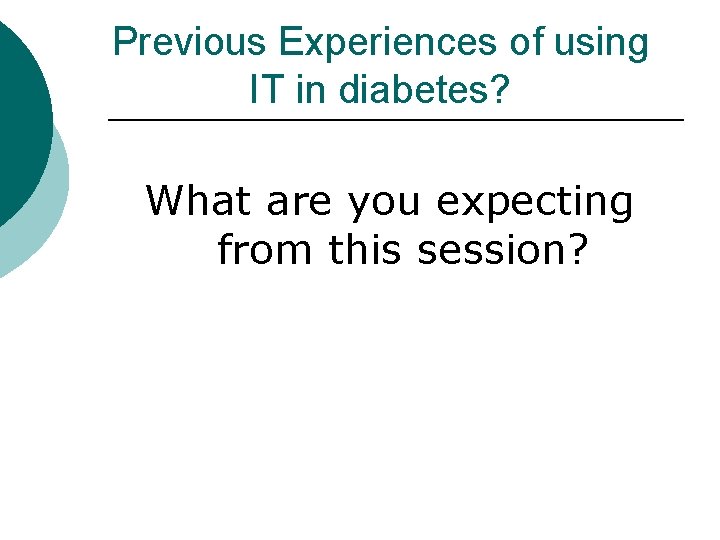 Previous Experiences of using IT in diabetes?

What are you expecting from this session?